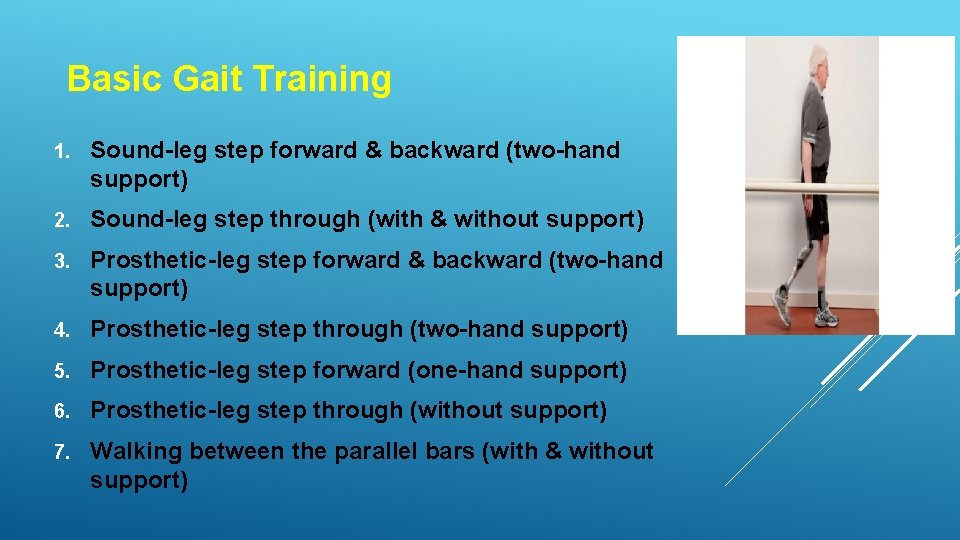 Basic Gait Training

1. Sound-leg step forward & backward (two-hand support)

2. Sound-leg step through (with & without support)

3. Prosthetic-leg step forward & backward (two-hand support)

4. Prosthetic-leg step through (two-hand support)

5. Prosthetic-leg step forward (one-hand support)

6. Prosthetic-leg step through (without support)

7. Walking between the parallel bars (with & without support)